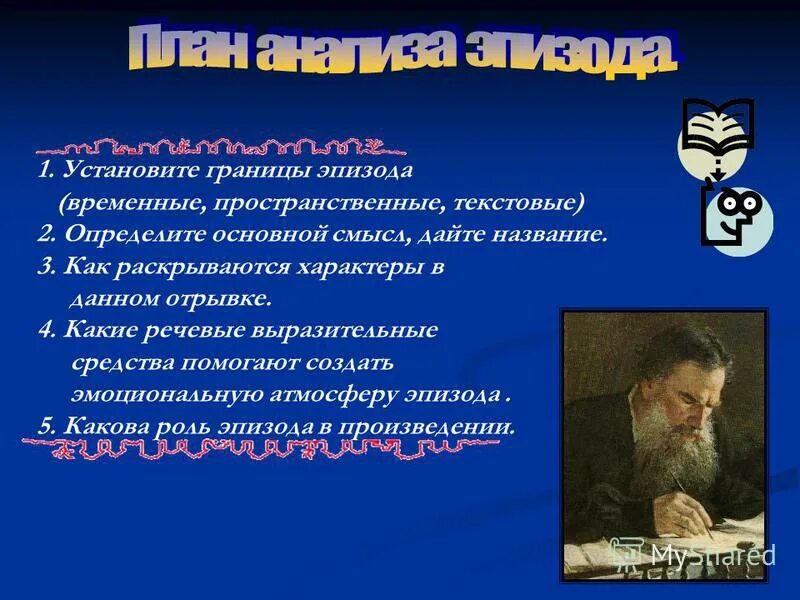 План анализа эпизода.

1. Установите границы эпизода (временные, пространственные, текстовые)
2. Определите основной смысл, дайте название.
3. Как раскрываются характеры в данном отрывке.
4. Какие речевые выразительные средства помогают создать эмоциональную атмосферу эпизода .
5. Какова роль эпизода в произведении.

MyShared